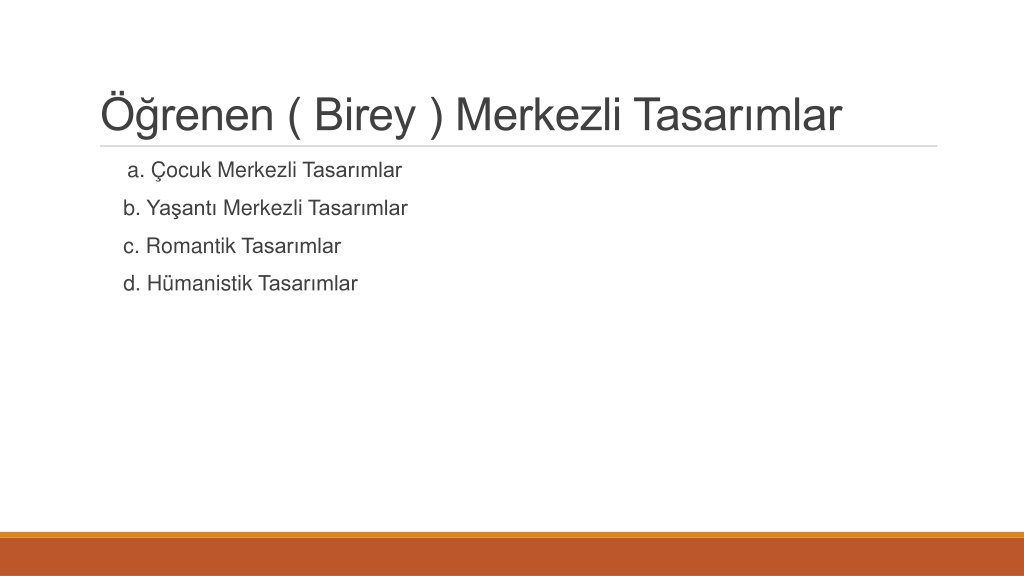 Öğrenen ( Birey ) Merkezli Tasarımlar

a. Çocuk Merkezli Tasarımlar

b. Yaşantı Merkezli Tasarımlar

c. Romantik Tasarımlar

d. Hümanistik Tasarımlar